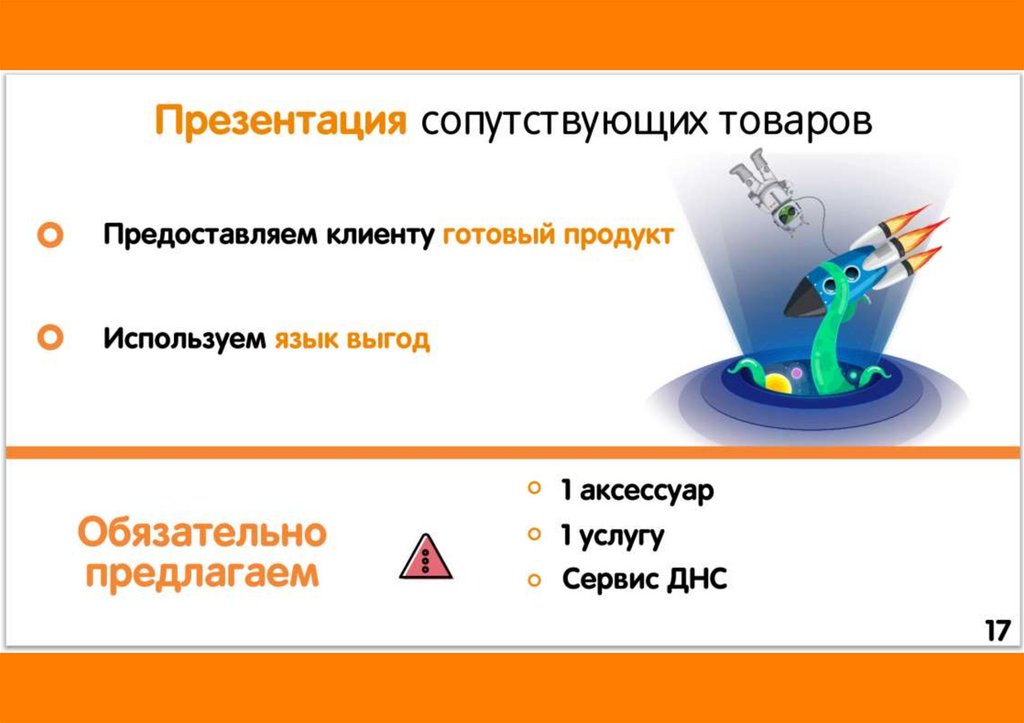 Презентация сопутствующих товаров

Предоставляем клиенту готовый продукт

Используем язык выгод

Обязательно предлагаем

1 аксессуар

1 услугу

Сервис ДНС

17